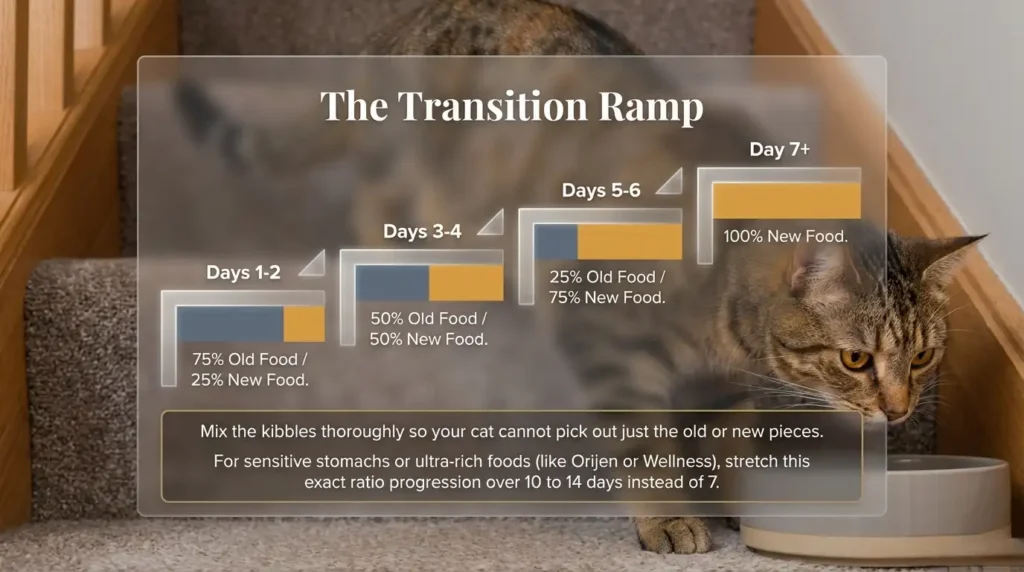 The Transition Ramp

Days 1-2

75% Old Food / 25% New Food.

Days 3-4

50% Old Food / 50% New Food.

Days 5-6

25% Old Food / 75% New Food.

Day 7+

100% New Food.

Mix the kibbles thoroughly so your cat cannot pick out just the old or new pieces.

For sensitive stomachs or ultra-rich foods (like Orijen or Wellness), stretch this exact ratio progression over 10 to 14 days instead of 7.